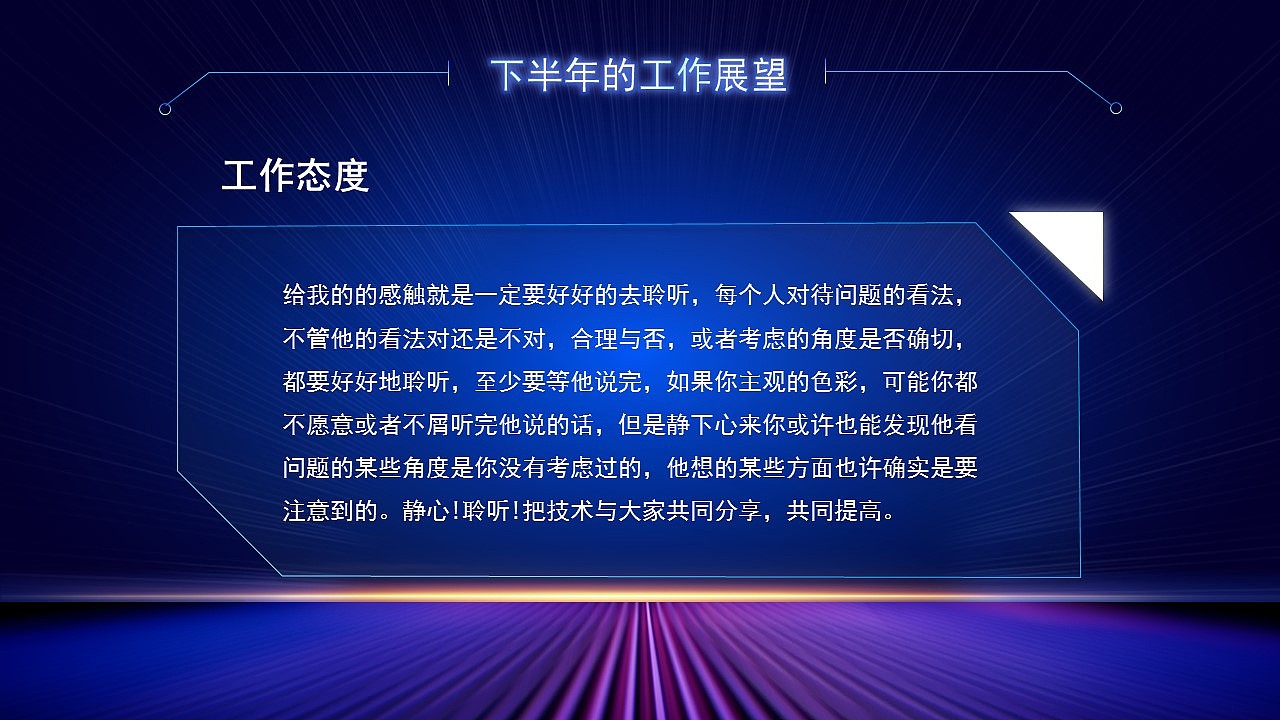 下半年的工作展望

工作态度

给我的的感触就是一定要好好的去聆听，每个人对待问题的看法，不管他的看法对还是不对，合理与否，或者考虑的角度是否确切，都要好好地聆听，至少要等他说完，如果你主观的色彩，可能你都不愿意或者不屑听完他说的话，但是静下心来你或许也能发现他看问题的某些角度是你没有考虑过的，他想的某些方面也许确实是要注意到的。静心!聆听!把技术与大家共同分享，共同提高。